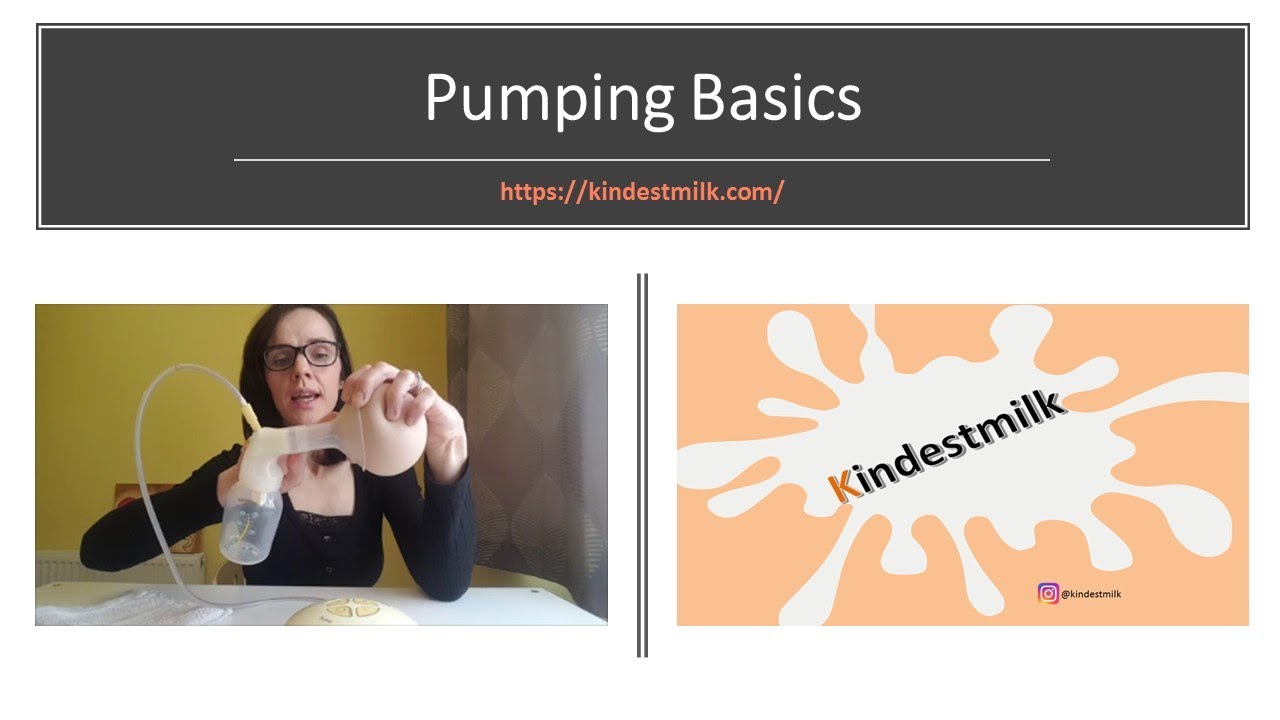 Pumping Basics

https://kindestmilk.com/

Kindestmilk

@kindestmilk